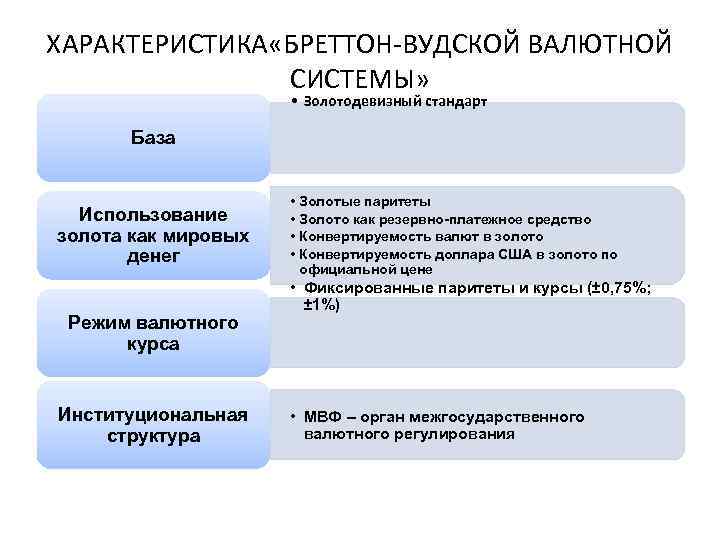 ХАРАКТЕРИСТИКА«БРЕТТОН-ВУДСКОЙ ВАЛЮТНОЙ СИСТЕМЫ»

База

• Золотодевизный стандарт

Использование золота как мировых денег

• Золотые паритеты
• Золото как резервно-платежное средство
• Конвертируемость валют в золото
• Конвертируемость доллара США в золото по официальной цене

Режим валютного курса

• Фиксированные паритеты и курсы (±0,75%; ±1%)

Институциональная структура

• МВФ – орган межгосударственного валютного регулирования